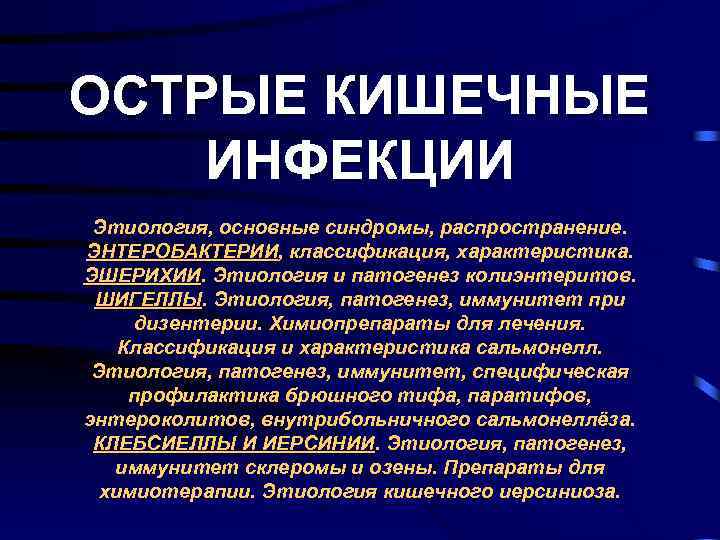 ОСТРЫЕ КИШЕЧНЫЕ ИНФЕКЦИИ

Этиология, основные синдромы, распространение. ЭНТЕРОБАКТЕРИИ, классификация, характеристика. ЭШЕРИХИИ. Этиология и патогенез колиэнтеритов. ШИГЕЛЛЫ. Этиология, патогенез, иммунитет при дизентерии. Химиопрепараты для лечения. Классификация и характеристика сальмонелл. Этиология, патогенез, иммунитет, специфическая профилактика брюшного тифа, паратифов, энтероколитов, внутрибольничного сальмонеллёза. КЛЕБСИЕЛЛЫ И ИЕРСИНИИ. Этиология, патогенез, иммунитет склеромы и озены. Препараты для химиотерапии. Этиология кишечного иерсиниоза.